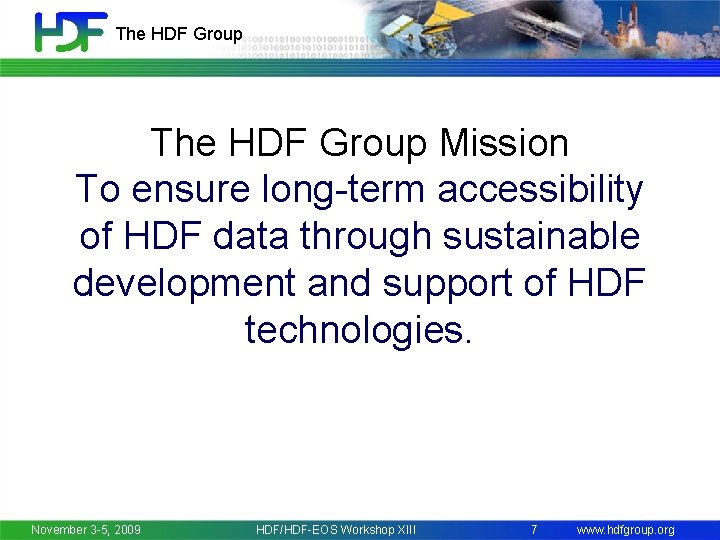 HDF The HDF Group

The HDF Group Mission
To ensure long-term accessibility of HDF data through sustainable development and support of HDF technologies.

November 3-5, 2009 HDF/HDF-EOS Workshop XIII 7 www.hdfgroup.org